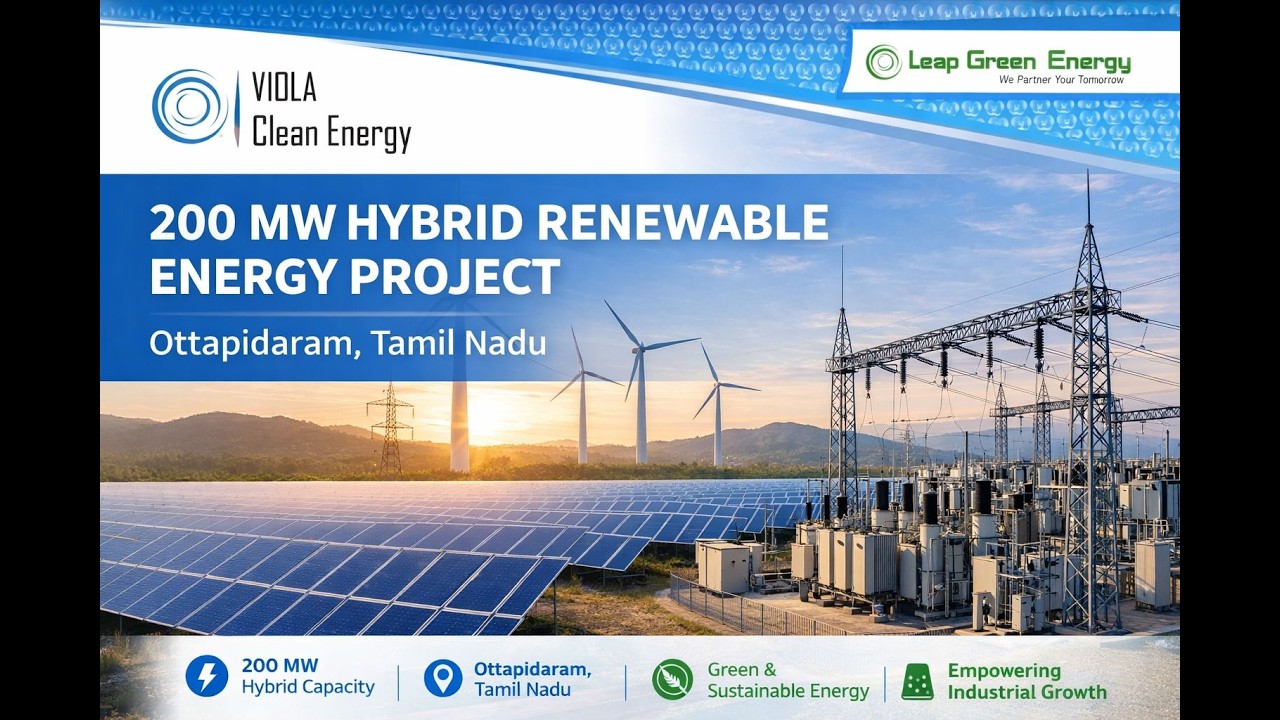 VIOLA
Clean Energy

Leap Green Energy
We Partner Your Tomorrow

200 MW HYBRID RENEWABLE ENERGY PROJECT

Ottapidaram, Tamil Nadu

200 MW
Hybrid Capacity

Ottapidaram,
Tamil Nadu

Green &
Sustainable Energy

Empowering
Industrial Growth